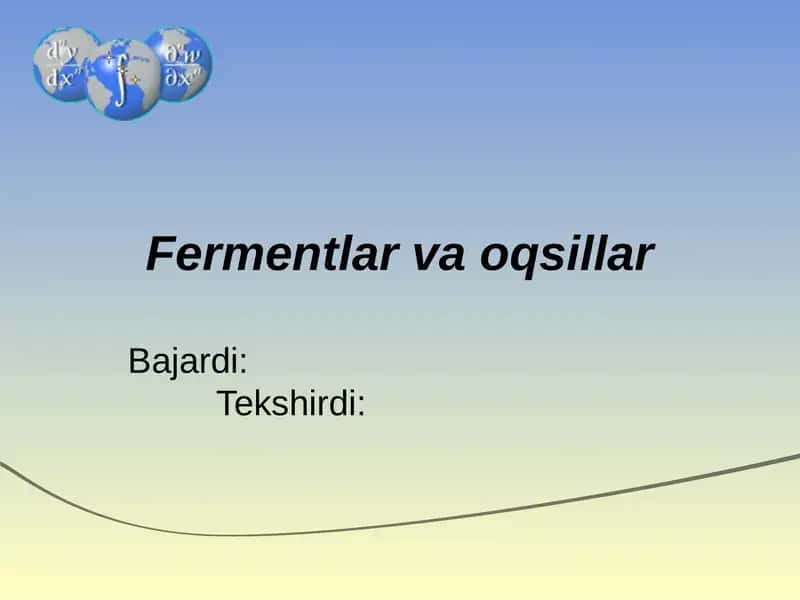 $\frac{d^n y}{dx^n}$ $\int$ $\frac{\partial^n w}{\partial x^n}$

Fermentlar va oqsillar

Bajardi:
Tekshirdi: